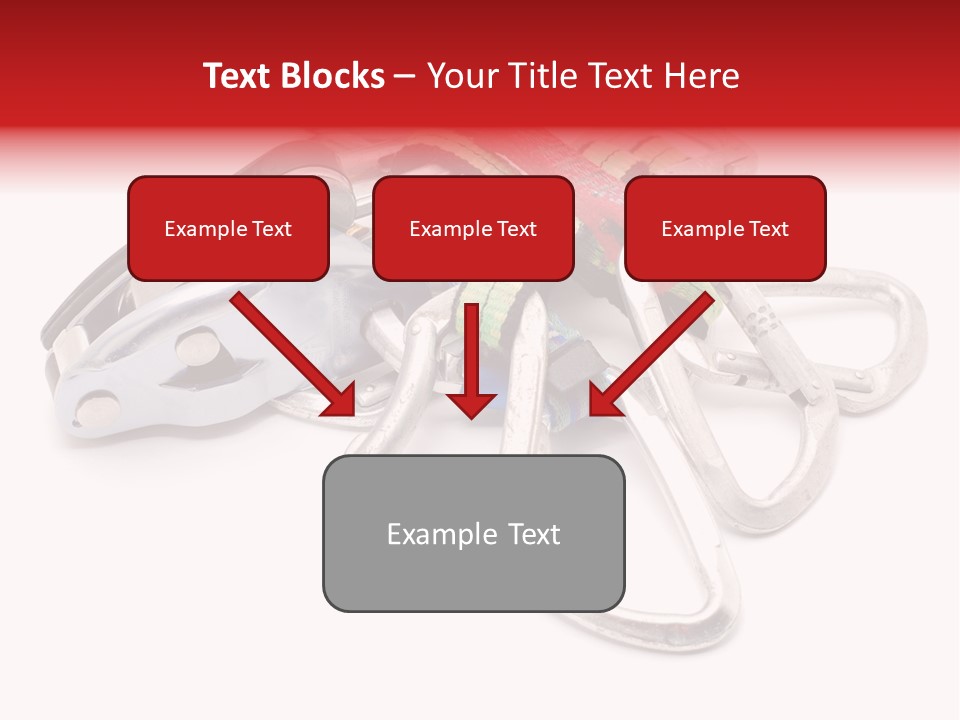 Text Blocks – Your Title Text Here

Example Text

Example Text

Example Text

Example Text